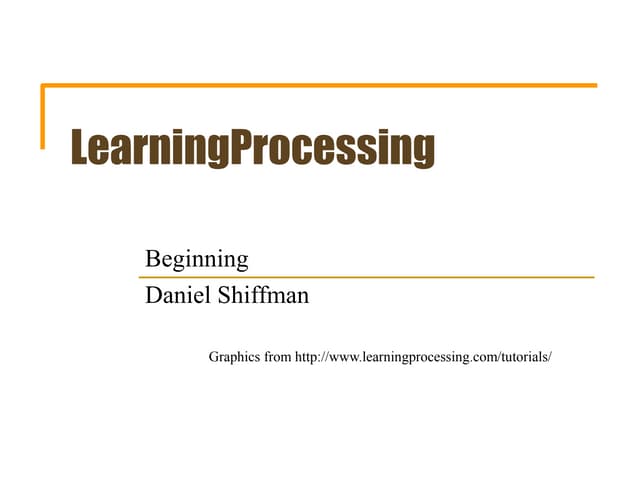 LearningProcessing

Beginning

Daniel Shiffman

Graphics from http://www.learningprocessing.com/tutorials/